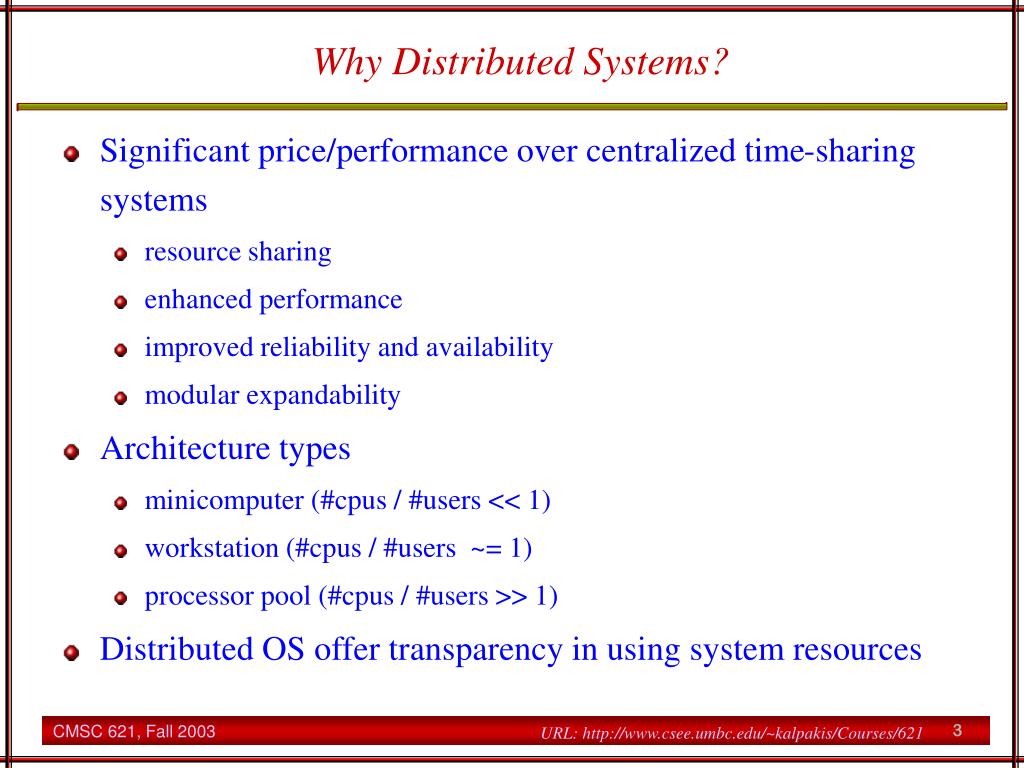 Why Distributed Systems?

Significant price/performance over centralized time-sharing systems

resource sharing

enhanced performance

improved reliability and availability

modular expandability

Architecture types

minicomputer (#cpus / #users << 1)

workstation (#cpus / #users ~= 1)

processor pool (#cpus / #users >> 1)

Distributed OS offer transparency in using system resources

CMSC 621, Fall 2003

URL: http://www.csee.umbc.edu/~kalpakis/Courses/621

3